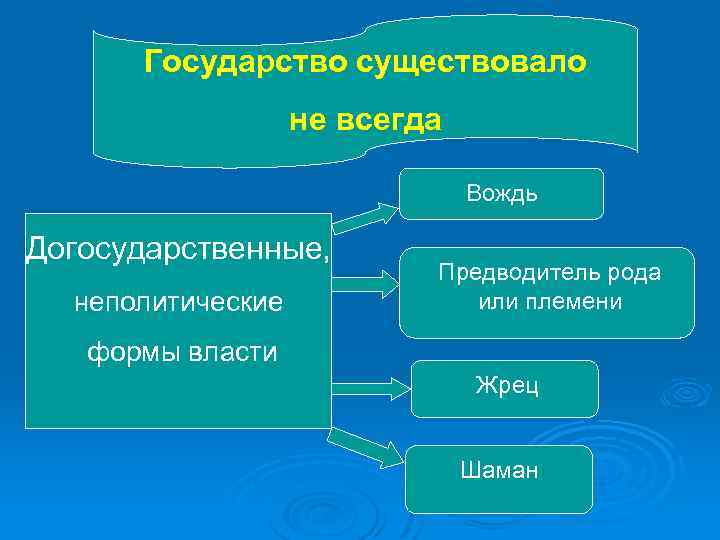 Государство существовало не всегда

Догосударственные, неполитические формы власти

Вождь

Предводитель рода или племени

Жрец

Шаман